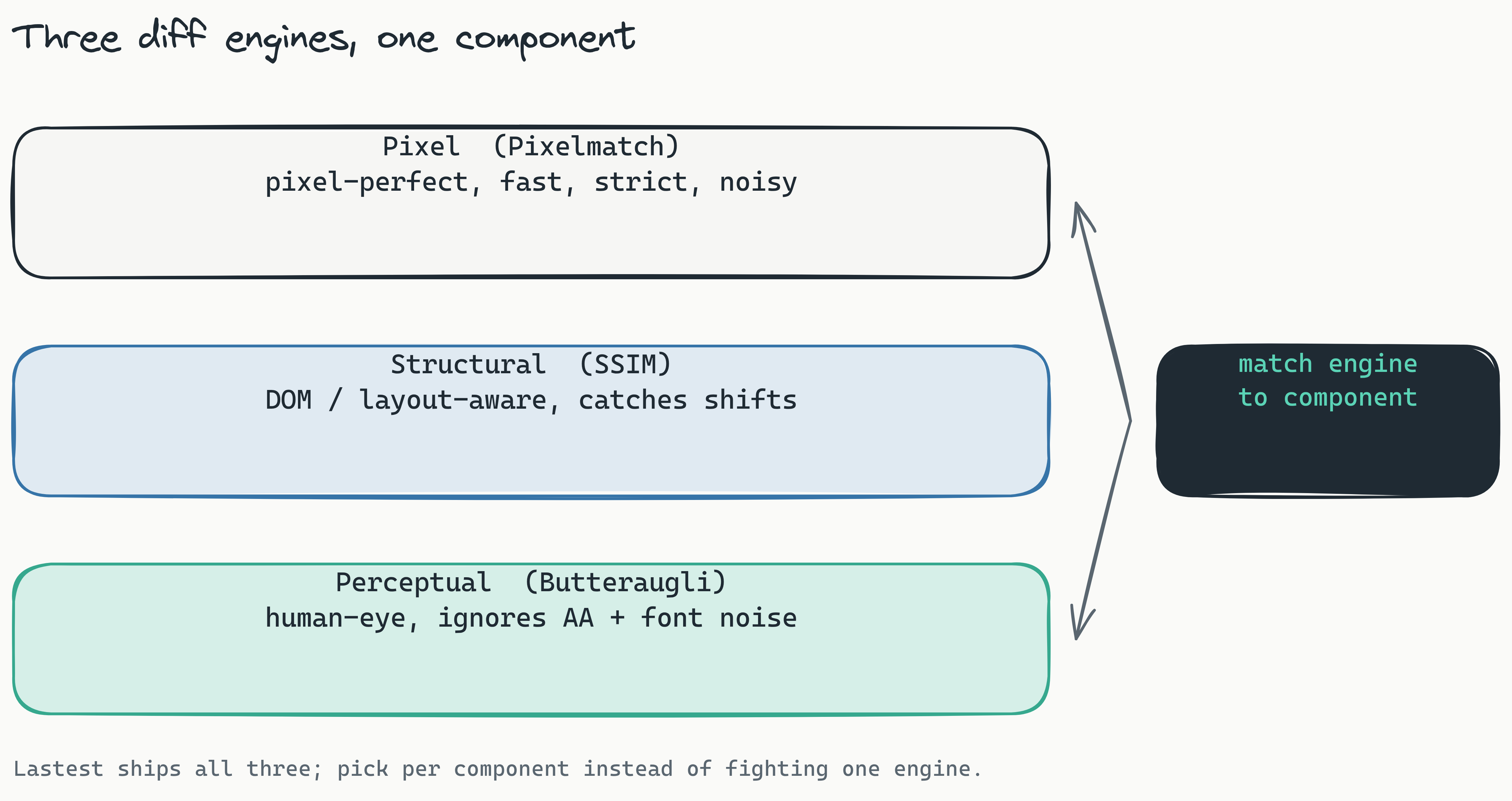 Three diff engines, one component

Pixel (Pixelmatch)
pixel-perfect, fast, strict, noisy

Structural (SSIM)
DOM / layout-aware, catches shifts

Perceptual (Butteraugli)
human-eye, ignores AA + font noise

match engine
to component

Lastest ships all three; pick per component instead of fighting one engine.